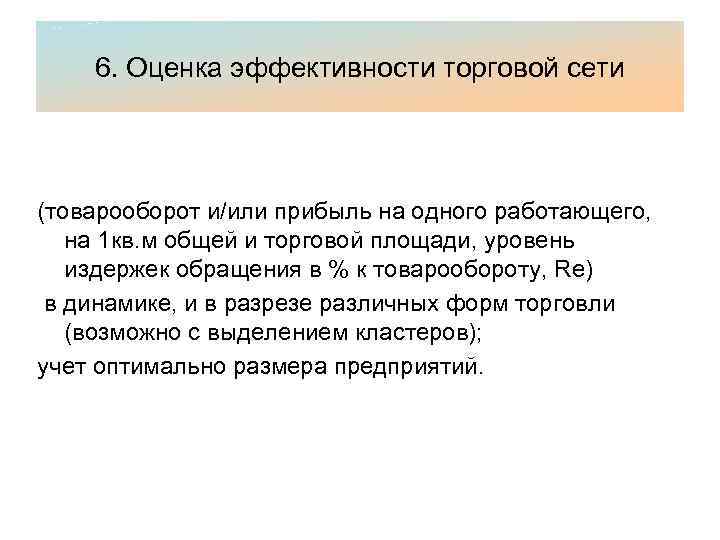 6. Оценка эффективности торговой сети

(товарооборот и/или прибыль на одного работающего, на 1кв.м общей и торговой площади, уровень издержек обращения в % к товарообороту, Re)

в динамике, и в разрезе различных форм торговли (возможно с выделением кластеров);

учет оптимально размера предприятий.